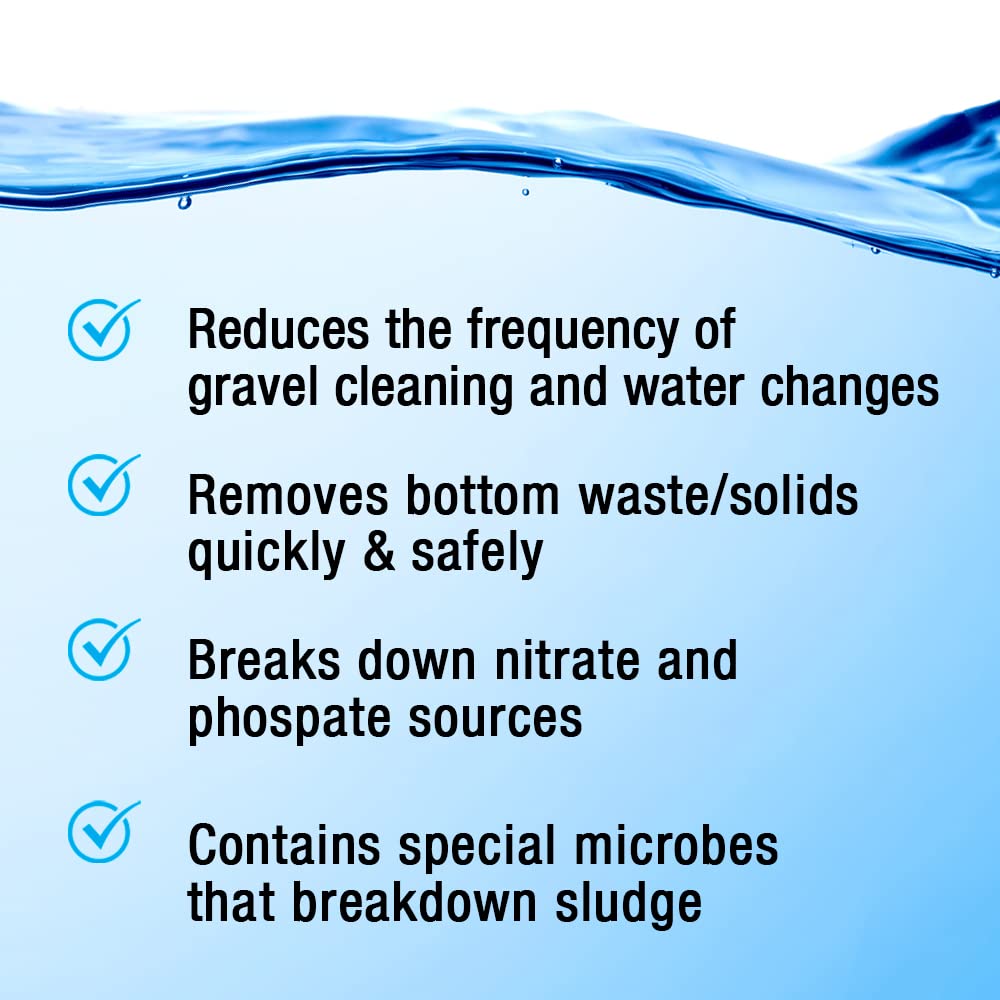 Reduces the frequency of gravel cleaning and water changes

Removes bottom waste/solids quickly & safely

Breaks down nitrate and phospate sources

Contains special microbes that breakdown sludge